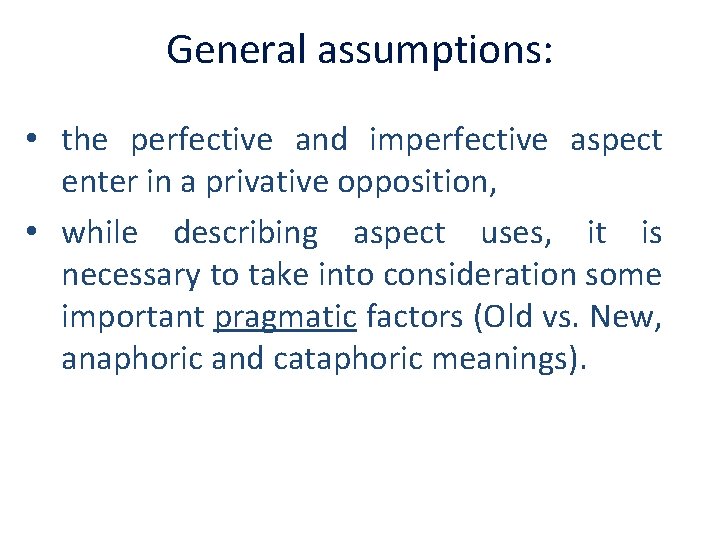 General assumptions:

• the perfective and imperfective aspect enter in a privative opposition,

• while describing aspect uses, it is necessary to take into consideration some important pragmatic factors (Old vs. New, anaphoric and cataphoric meanings).